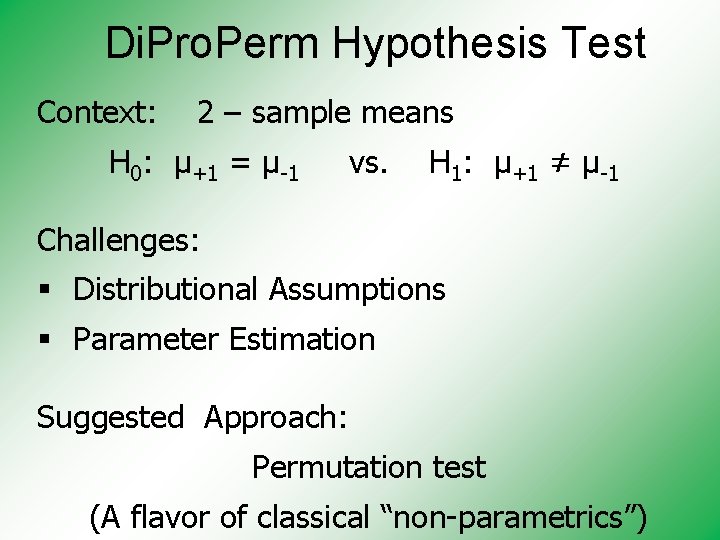 DiProPerm Hypothesis Test

Context: 2 – sample means

$H_0$: $\mu_{+1} = \mu_{-1}$ vs. $H_1$: $\mu_{+1} \neq \mu_{-1}$

Challenges:

▪ Distributional Assumptions

▪ Parameter Estimation

Suggested Approach:

Permutation test

(A flavor of classical “non-parametrics”)